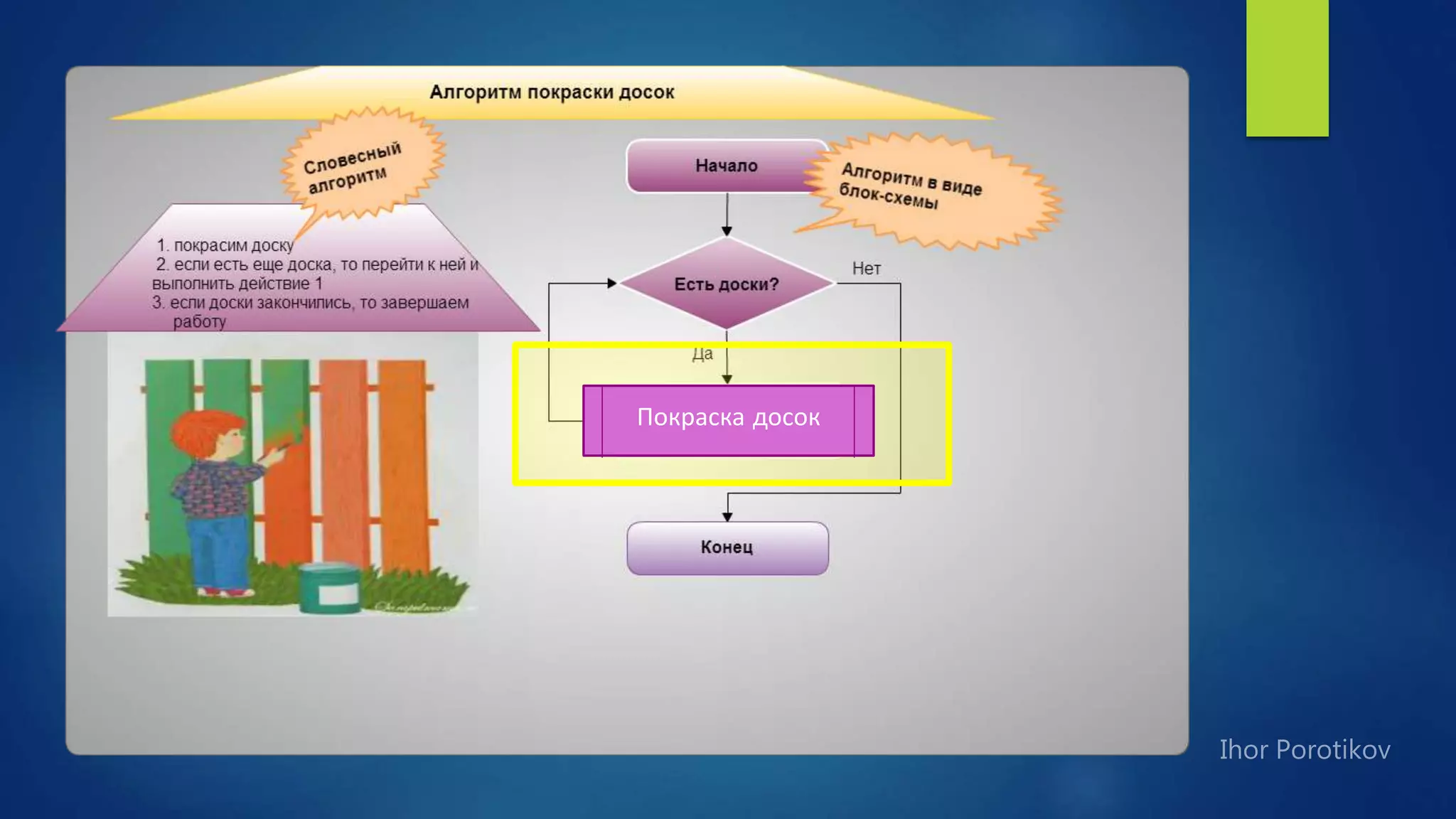 Алгоритм покраски досок

Словесный алгоритм

1. покрасим доску
2. если есть еще доска, то перейти к ней и выполнить действие 1
3. если доски закончились, то завершаем работу

Начало

Алгоритм в виде блок-схемы

Есть доски?

Нет

Да

Покраска досок

Конец

Ihor Porotikov